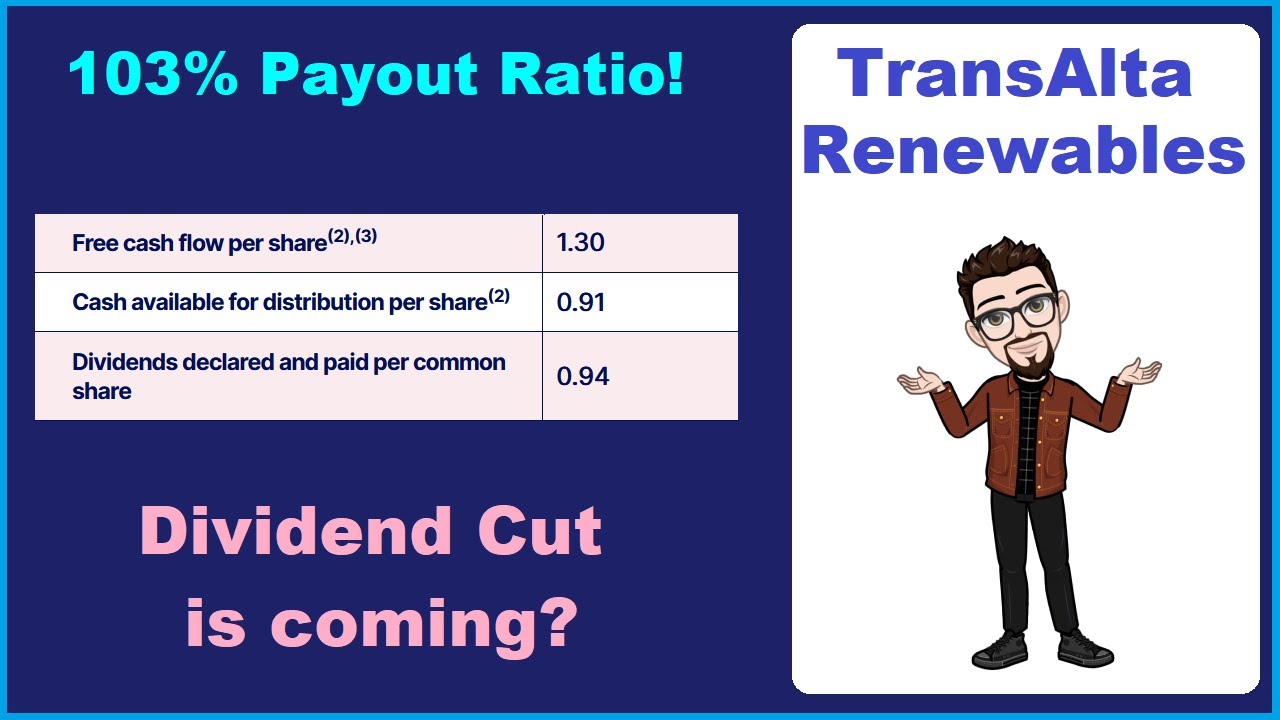 103% Payout Ratio!

| Free cash flow per share$^{(2),(3)}$ | 1.30 |
|---|---|
| Cash available for distribution per share$^{(2)}$ | 0.91 |
| Dividends declared and paid per common share | 0.94 |

Dividend Cut is coming?

TransAlta Renewables